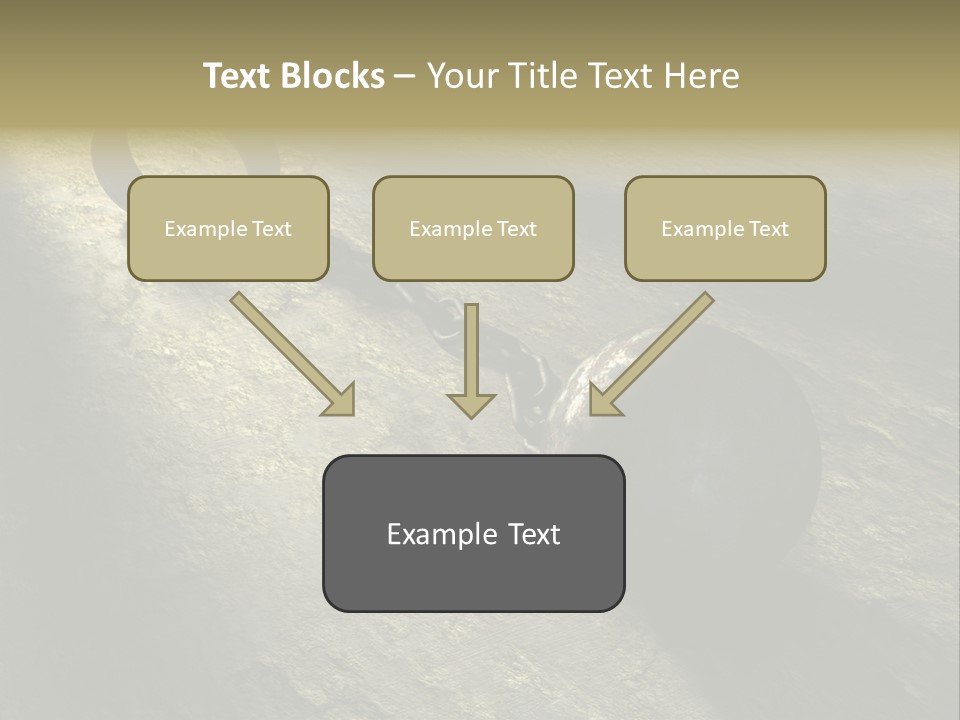 Text Blocks – Your Title Text Here

Example Text

Example Text

Example Text

Example Text